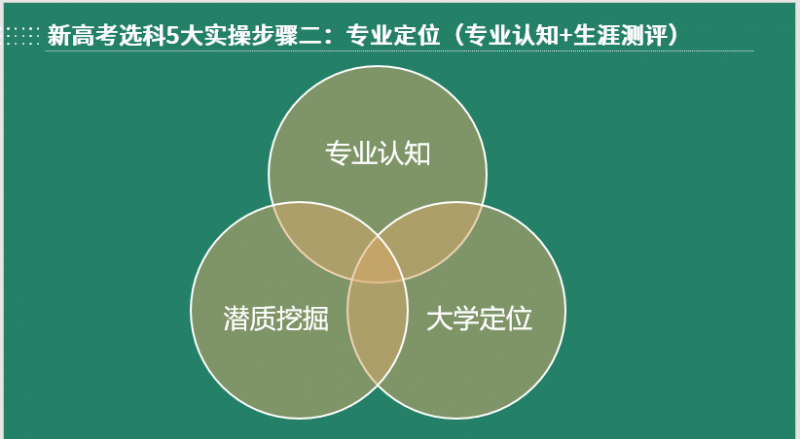 新高考选科5大实操步骤二：专业定位（专业认知+生涯测评）

专业认知

潜质挖掘

大学定位